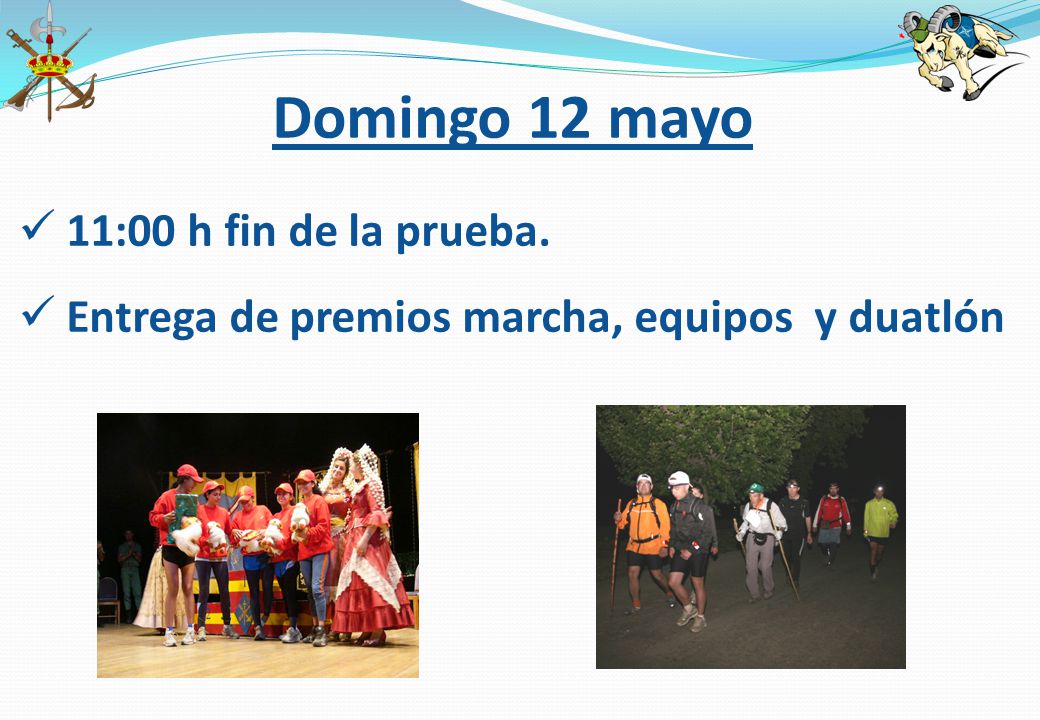 Domingo 12 mayo

✓ 11:00 h fin de la prueba.

✓ Entrega de premios marcha, equipos y duatlón